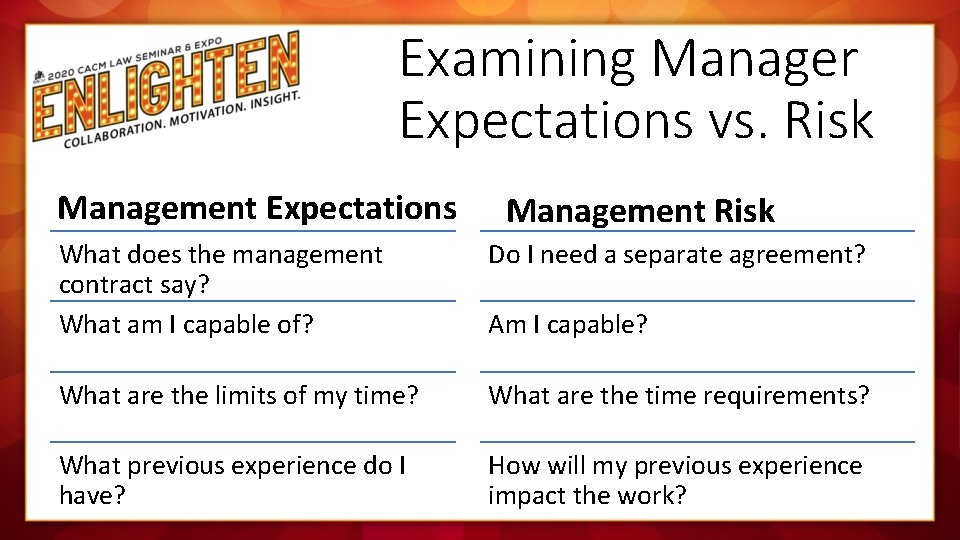 2020 CACM LAW SEMINAR & EXPO
ENLIGHTEN
COLLABORATION. MOTIVATION. INSIGHT.

Examining Manager Expectations vs. Risk

| Management Expectations | Management Risk |
|---|---|
| What does the management contract say? | Do I need a separate agreement? |
| What am I capable of? | Am I capable? |
| What are the limits of my time? | What are the time requirements? |
| What previous experience do I have? | How will my previous experience impact the work? |